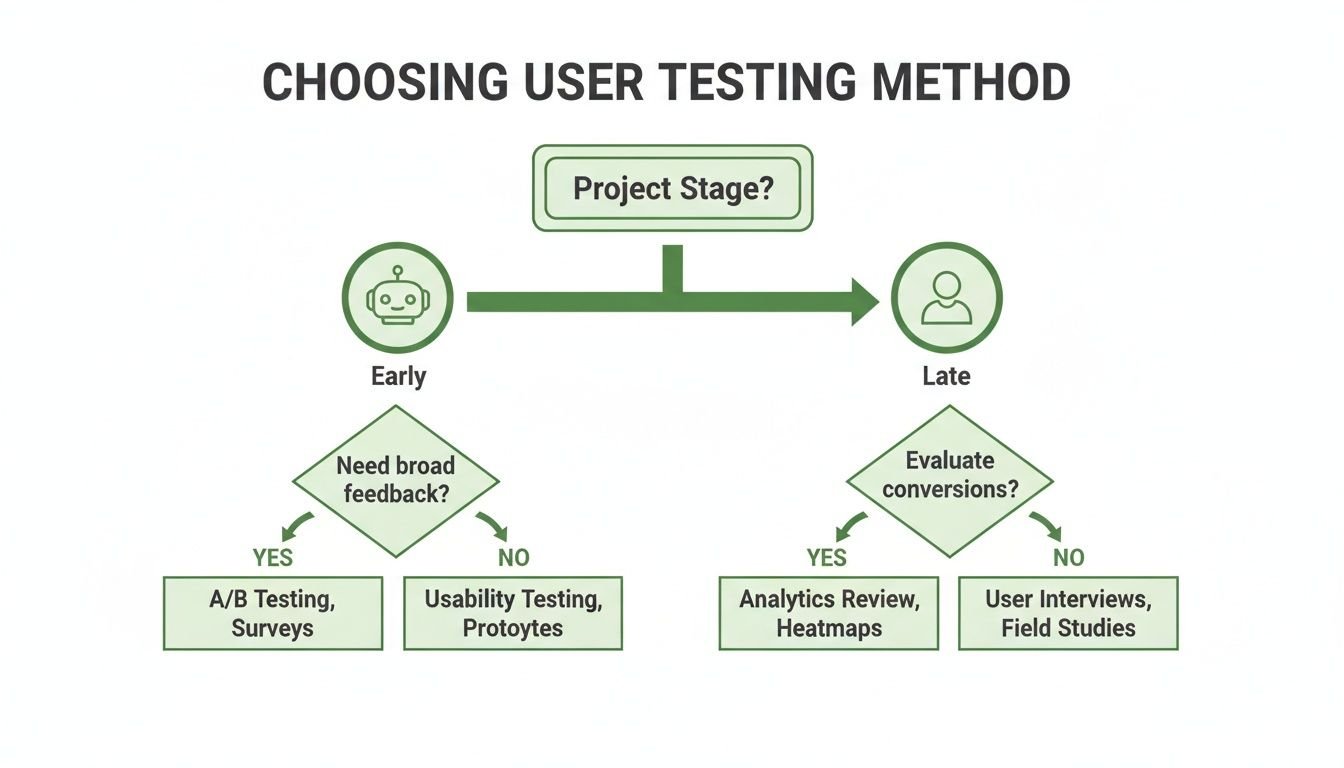 CHOOSING USER TESTING METHOD

Project Stage?

Early

Late

Need broad feedback?

YES

NO

A/B Testing, Surveys

Usability Testing, Protoytes

Evaluate conversions?

YES

NO

Analytics Review, Heatmaps

User Interviews, Field Studies